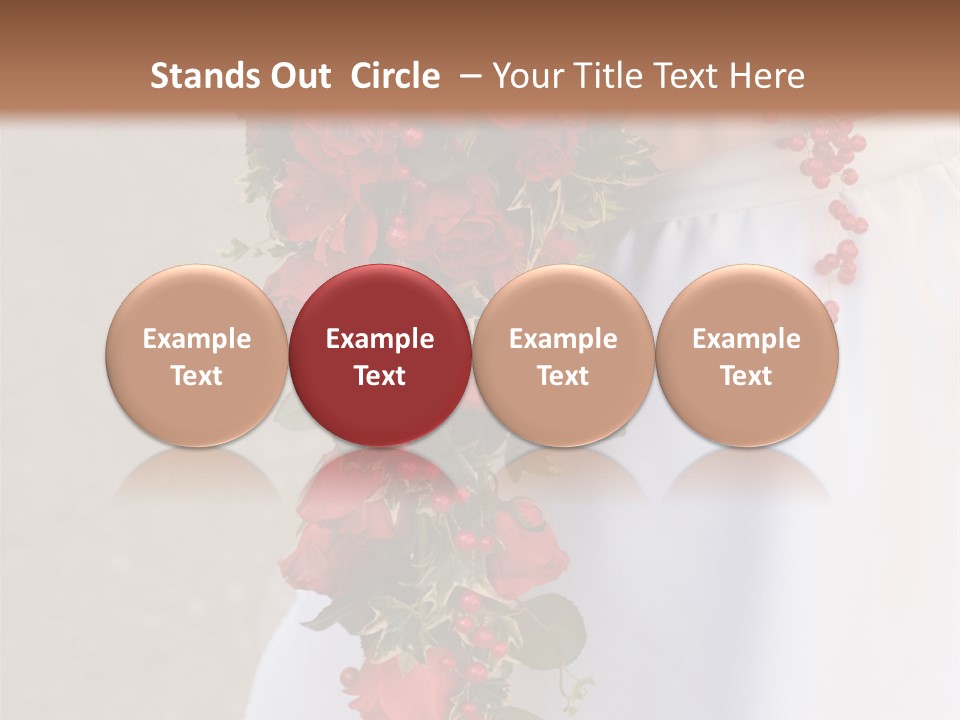 Stands Out Circle – Your Title Text Here

Example Text

Example Text

Example Text

Example Text